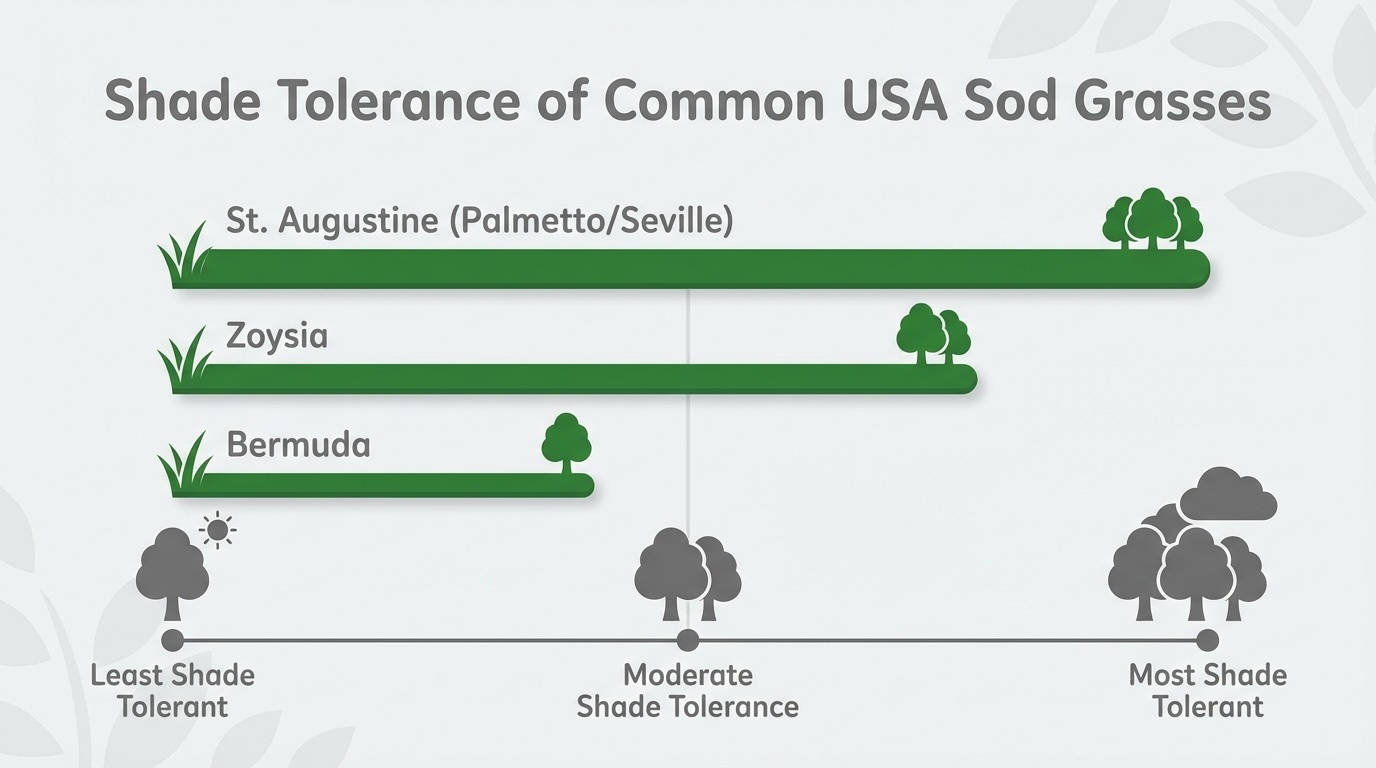 Shade Tolerance of Common USA Sod Grasses

St. Augustine (Palmetto/Seville)

Zoysia

Bermuda

Least Shade Tolerant

Moderate Shade Tolerance

Most Shade Tolerant